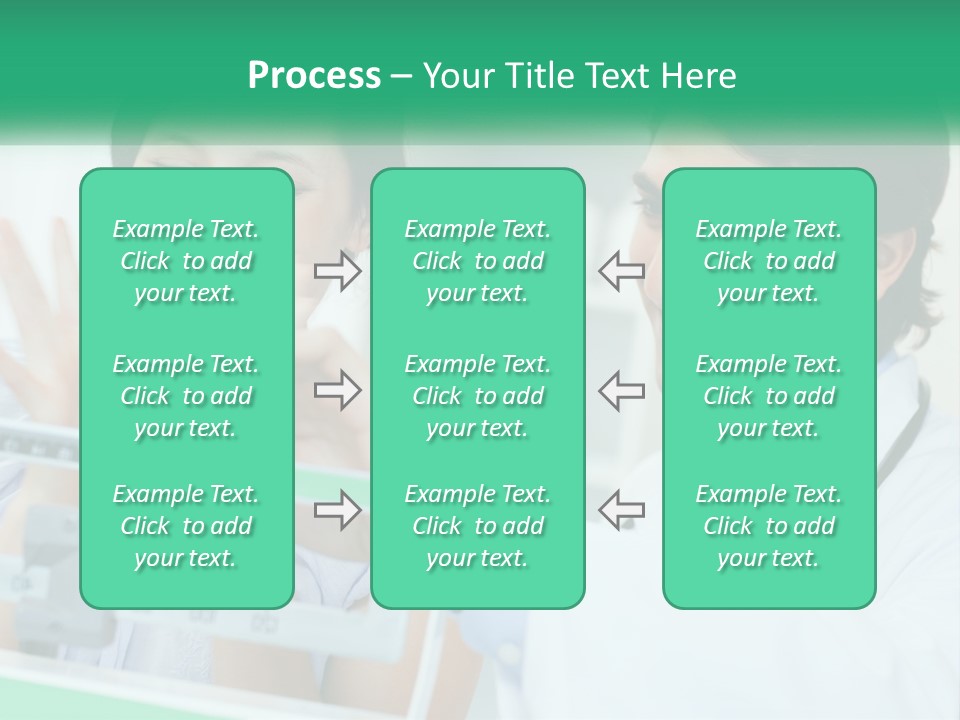 Process – Your Title Text Here

Example Text. Click to add your text.

Example Text. Click to add your text.

Example Text. Click to add your text.

Example Text. Click to add your text.

Example Text. Click to add your text.

Example Text. Click to add your text.

Example Text. Click to add your text.

Example Text. Click to add your text.

Example Text. Click to add your text.